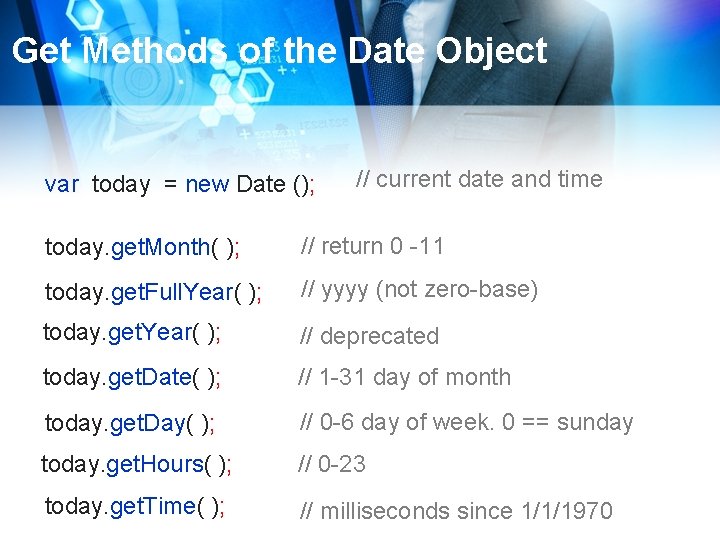 Get Methods of the Date Object

var today = new Date (); // current date and time

today.getMonth( ); // return 0 -11

today.getFullYear( ); // yyyy (not zero-base)

today.getYear( ); // deprecated

today.getDate( ); // 1-31 day of month

today.getDay( ); // 0-6 day of week. 0 == sunday

today.getHours( ); // 0-23

today.getTime( ); // milliseconds since 1/1/1970